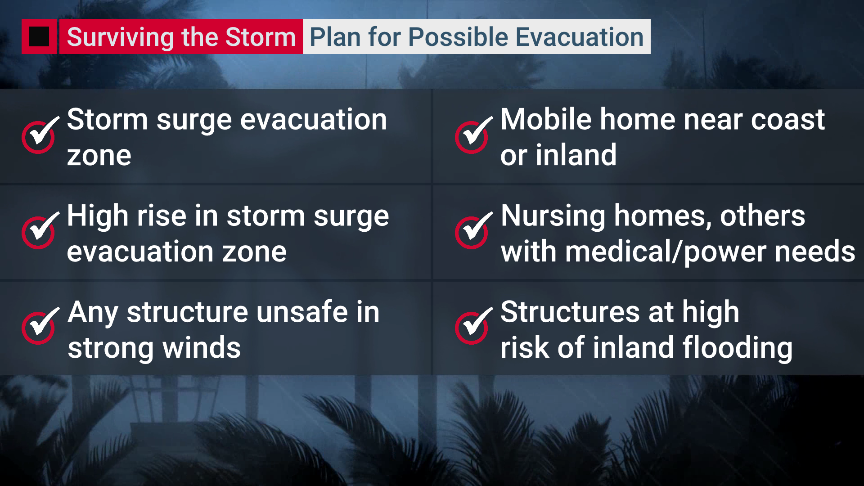 Surviving the Storm Plan for Possible Evacuation

Storm surge evacuation zone

High rise in storm surge evacuation zone

Any structure unsafe in strong winds

Mobile home near coast or inland

Nursing homes, others with medical/power needs

Structures at high risk of inland flooding